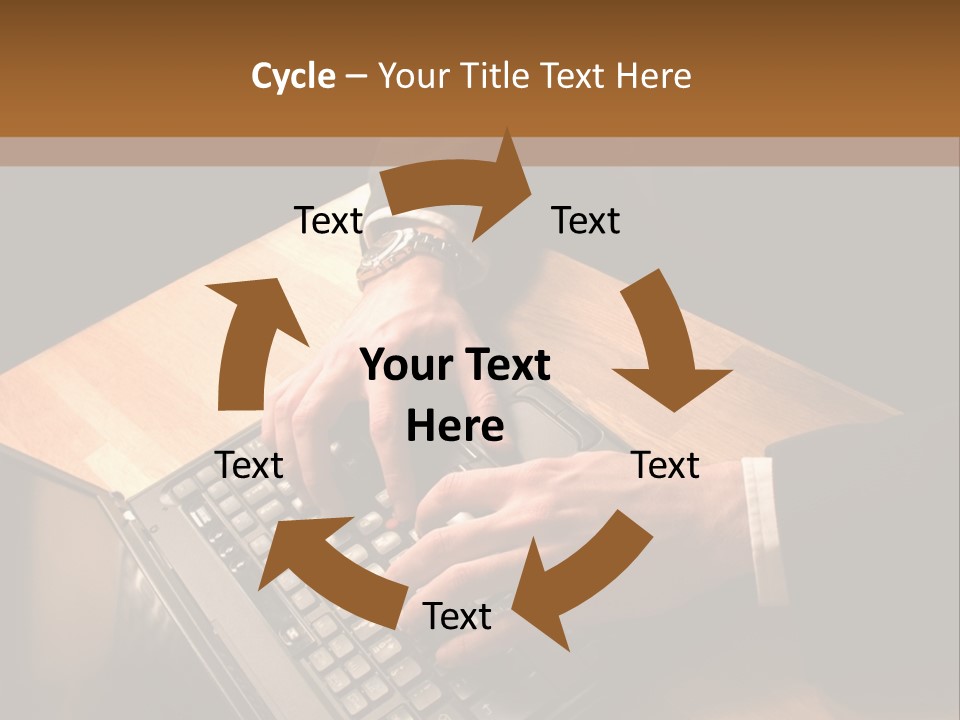 Cycle – Your Title Text Here

Text

Text

Your Text Here

Text

Text

Text